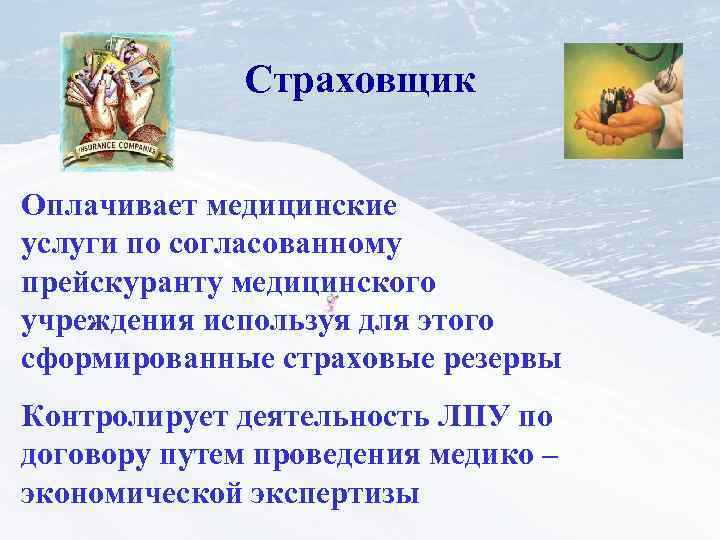 INSURANCE COMPANIES

Страховщик

Оплачивает медицинские услуги по согласованному прейскуранту медицинского учреждения используя для этого сформированные страховые резервы

Контролирует деятельность ЛПУ по договору путем проведения медико – экономической экспертизы